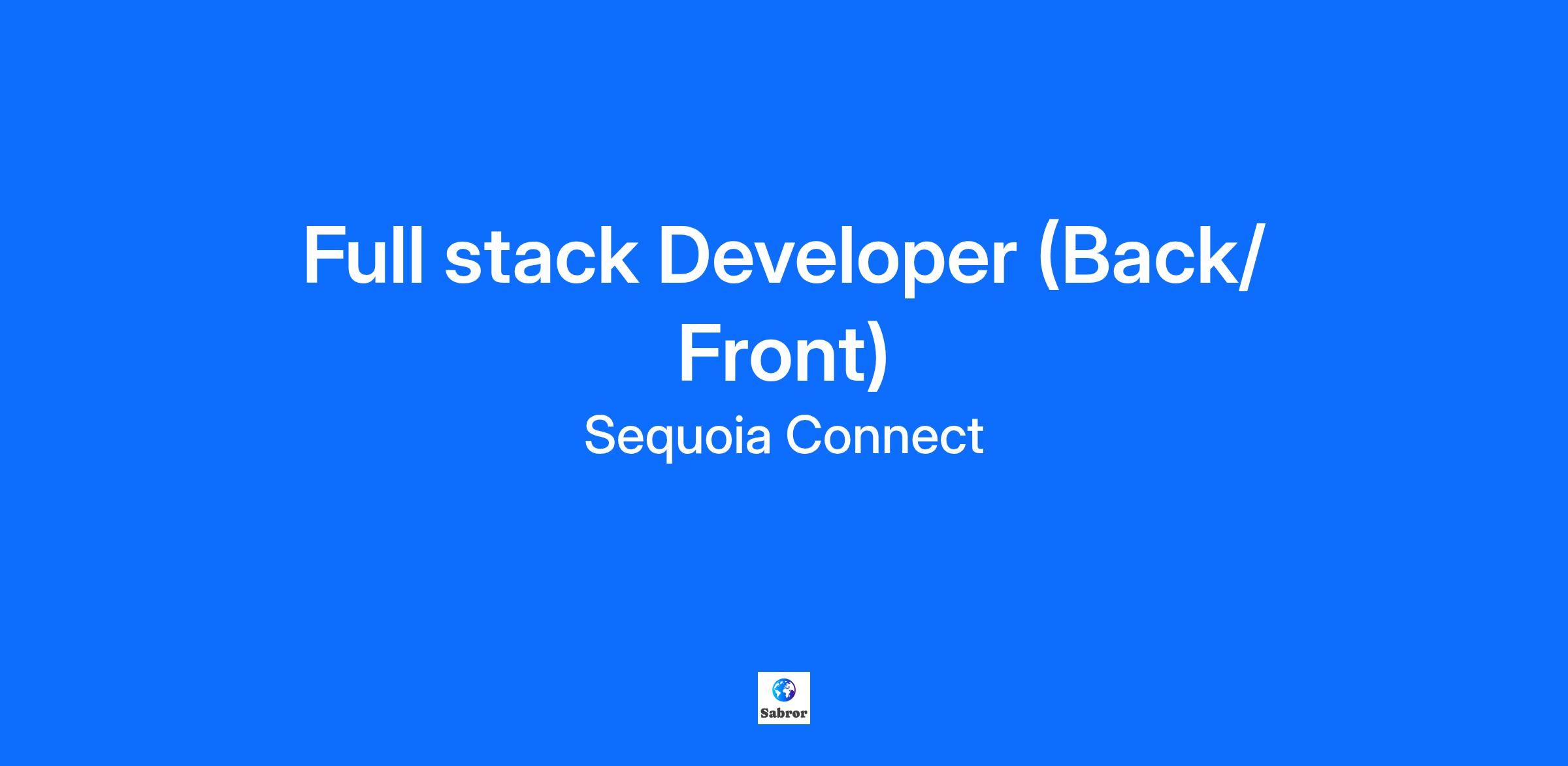 Full stack Developer (Back/Front)

Sequoia Connect

Sabror